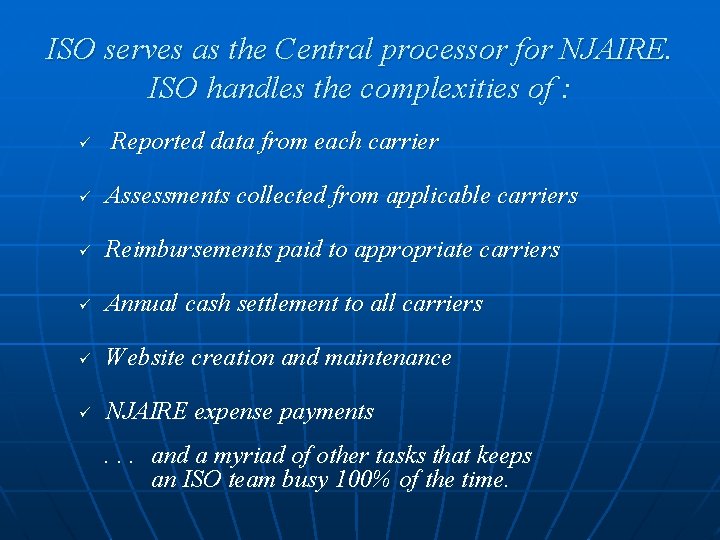 ISO serves as the Central processor for NJAIRE. ISO handles the complexities of :

✓ Reported data from each carrier

✓ Assessments collected from applicable carriers

✓ Reimbursements paid to appropriate carriers

✓ Annual cash settlement to all carriers

✓ Website creation and maintenance

✓ NJAIRE expense payments

. . . and a myriad of other tasks that keeps an ISO team busy 100% of the time.